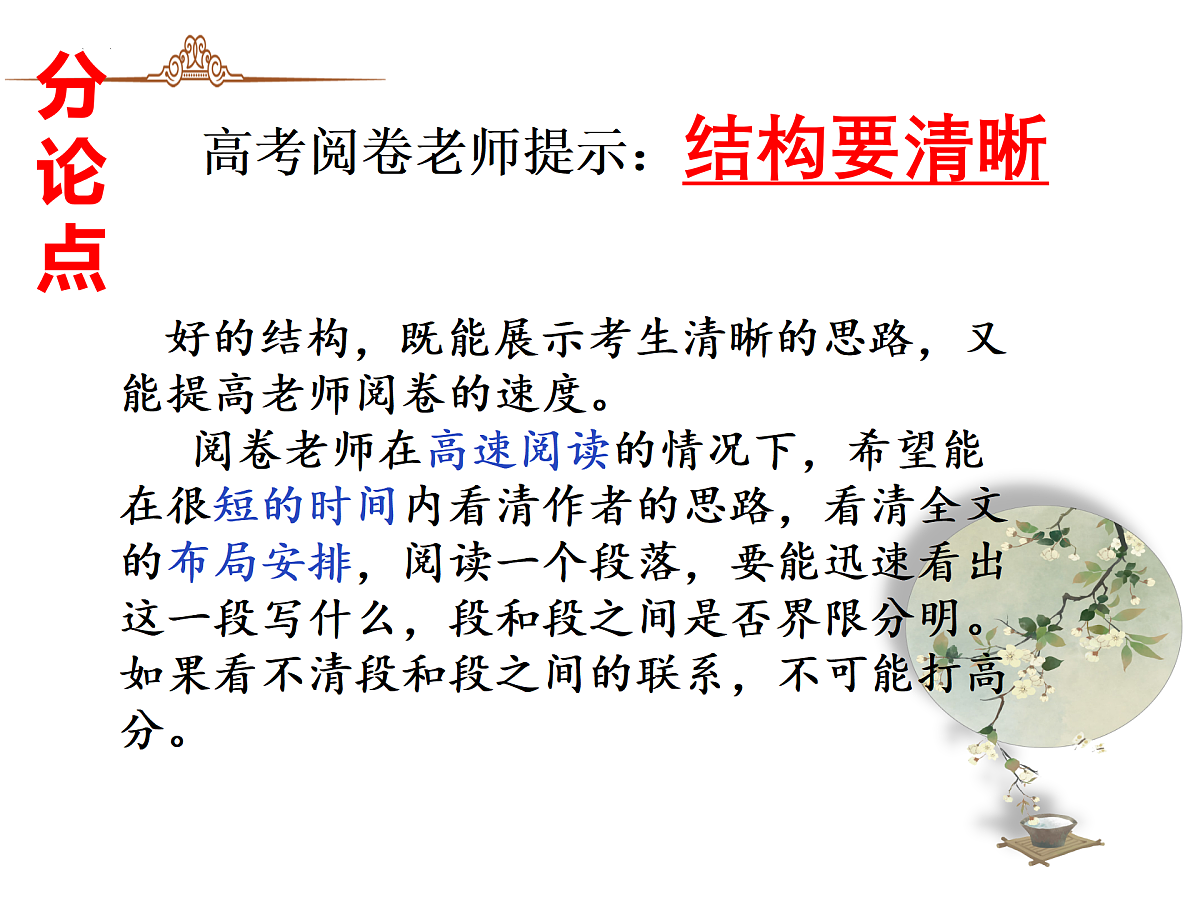 分论点

高考阅卷老师提示：结构要清晰

好的结构，既能展示考生清晰的思路，又能提高老师阅卷的速度。

阅卷老师在高速阅读的情况下，希望能在很短的时间内看清作者的思路，看清全文的布局安排，阅读一个段落，要能迅速看出这一段写什么，段和段之间是否界限分明。如果看不清段和段之间的联系，不可能打高分。